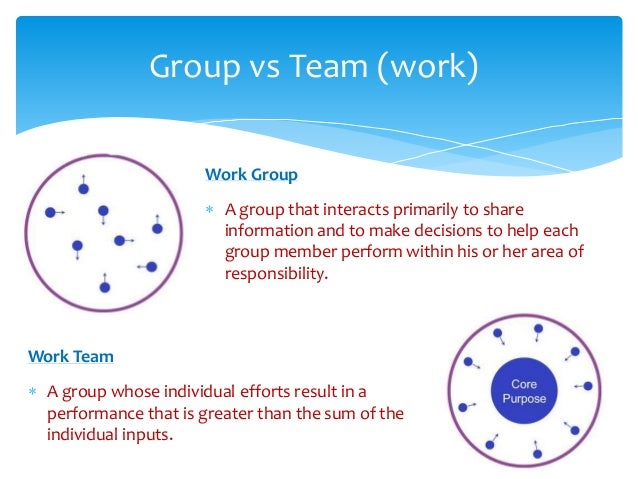 Group vs Team (work)

Work Group

* A group that interacts primarily to share information and to make decisions to help each group member perform within his or her area of responsibility.

Work Team

* A group whose individual efforts result in a performance that is greater than the sum of the individual inputs.

Core Purpose